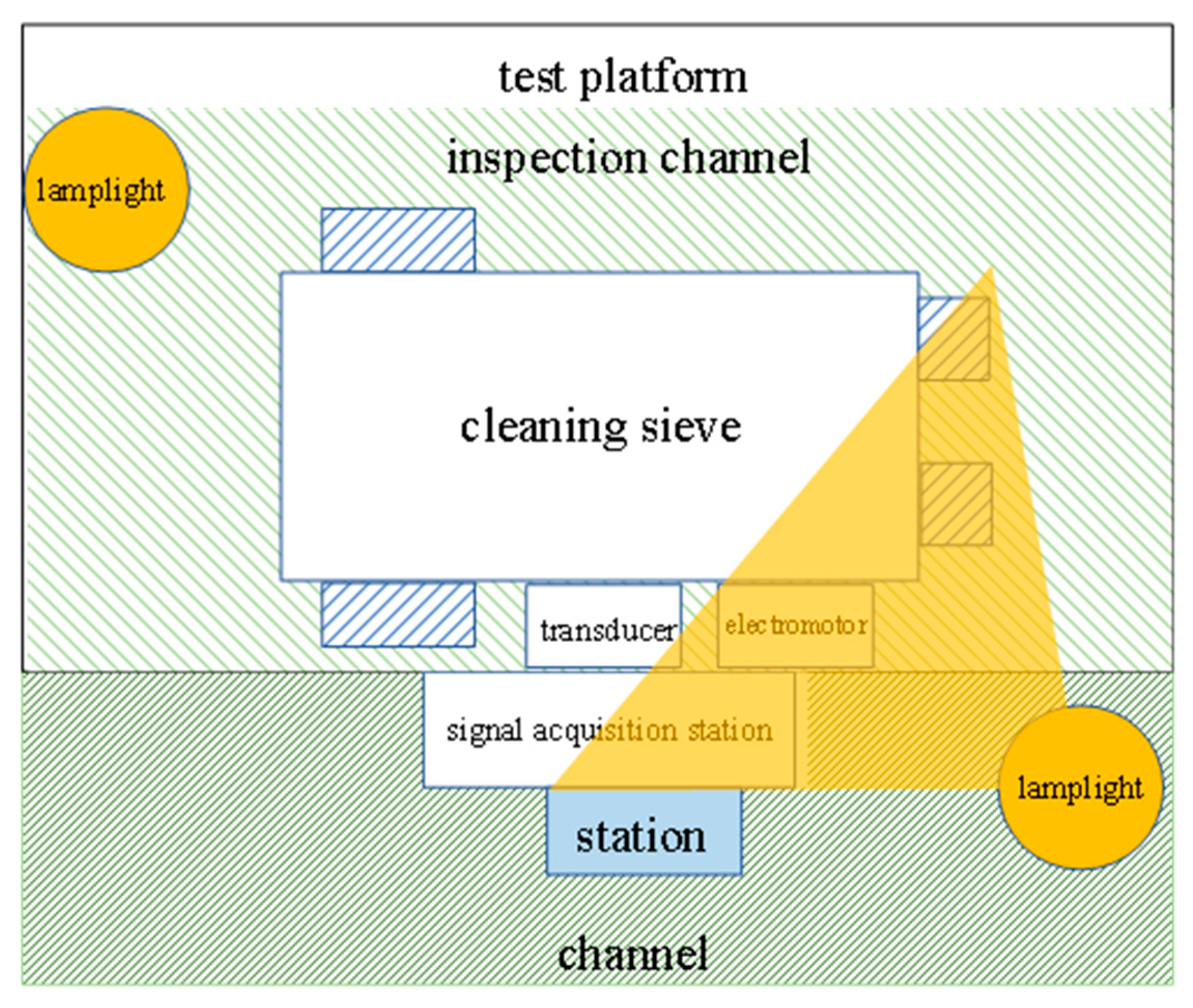 test platform

inspection channel

lamplight

cleaning sieve

transducer

electromotor

signal acquisition station

lamplight

station

channel